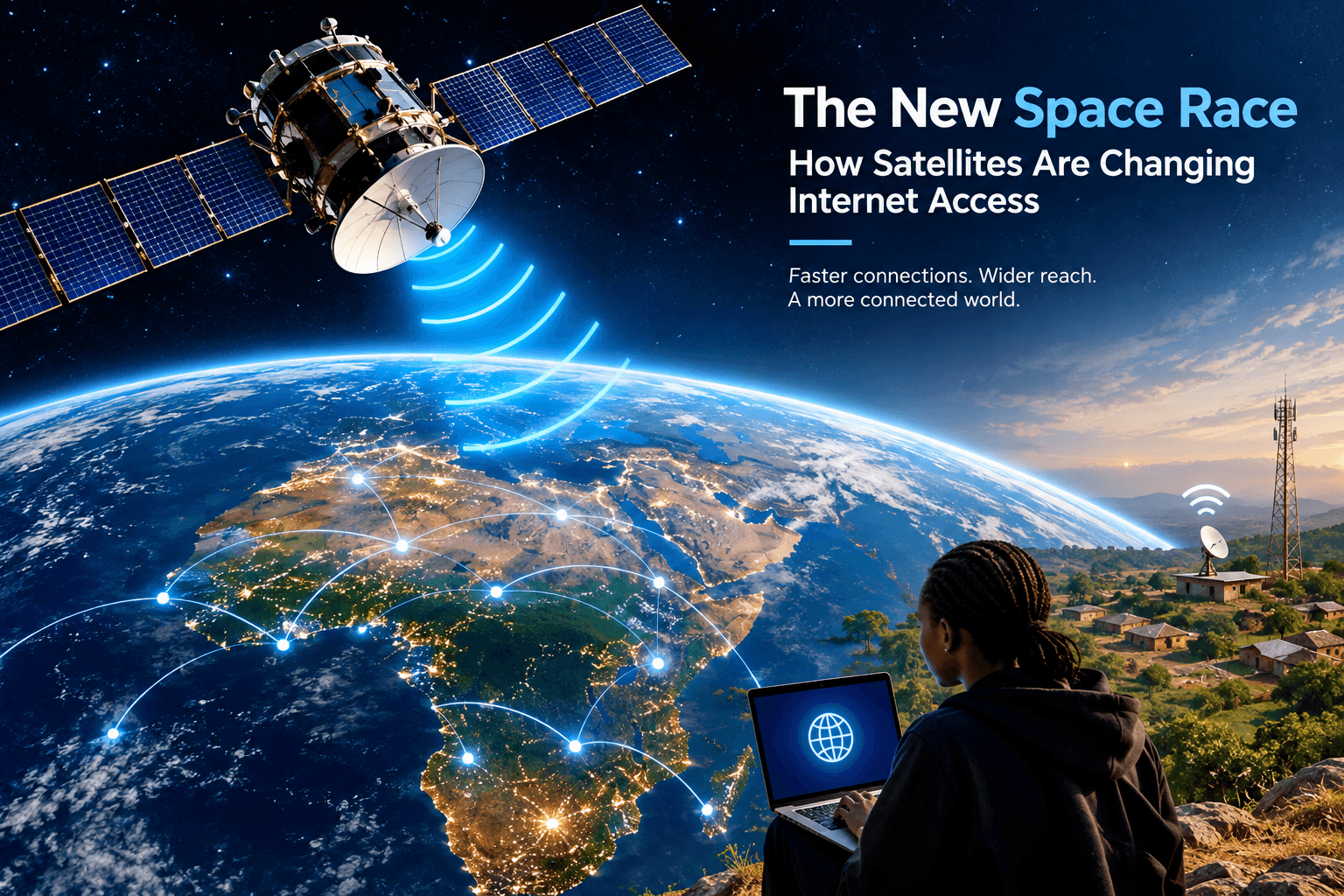 The New Space Race
How Satellites Are Changing Internet Access

Faster connections. Wider reach.
A more connected world.